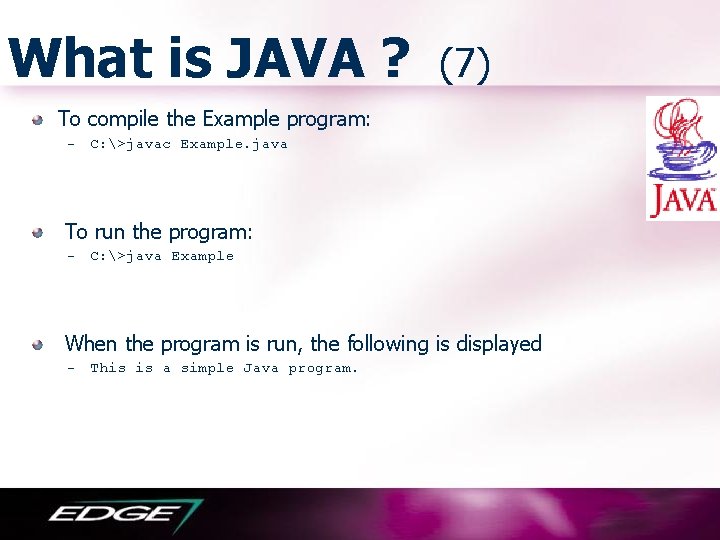 What is JAVA ? (7)

JAVA

To compile the Example program:
– C:\>javac Example.java

To run the program:
– C:\>java Example

When the program is run, the following is displayed
– This is a simple Java program.

EDGE